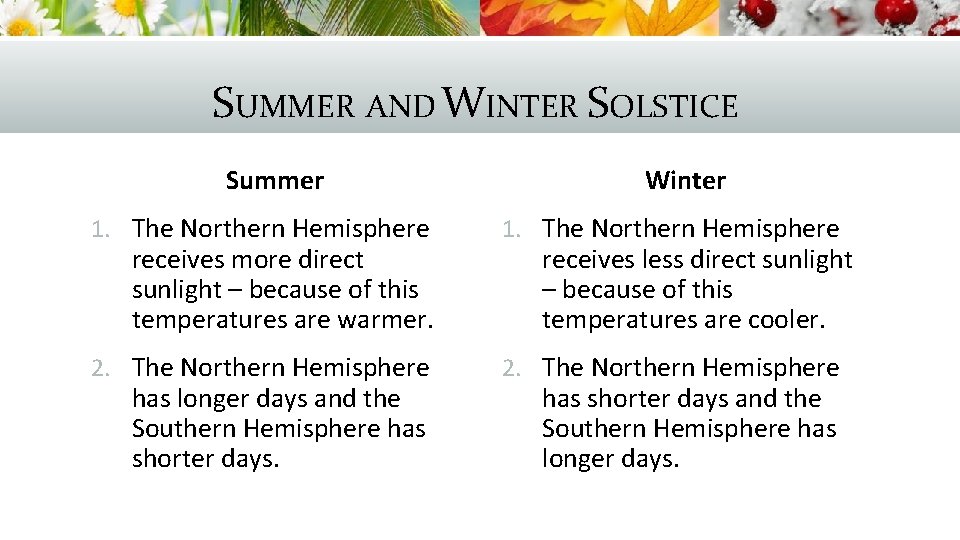 SUMMER AND WINTER SOLSTICE

Summer

1. The Northern Hemisphere receives more direct sunlight – because of this temperatures are warmer.

2. The Northern Hemisphere has longer days and the Southern Hemisphere has shorter days.

Winter

1. The Northern Hemisphere receives less direct sunlight – because of this temperatures are cooler.

2. The Northern Hemisphere has shorter days and the Southern Hemisphere has longer days.